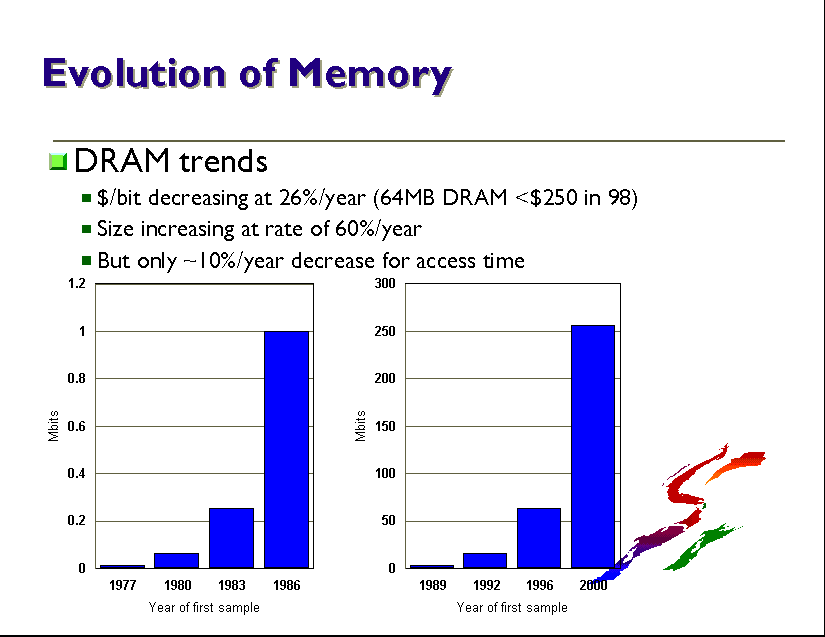 Evolution of Memory

DRAM trends

$/bit decreasing at 26%/year (64MB DRAM <$250 in 98)

Size increasing at rate of 60%/year

But only ~10%/year decrease for access time

1.2
1
0.8
0.6
0.4
0.2
0
Mbits
1977
1980
1983
1986
Year of first sample

300
250
200
150
100
50
0
Mbits
1989
1992
1996
2000
Year of first sample